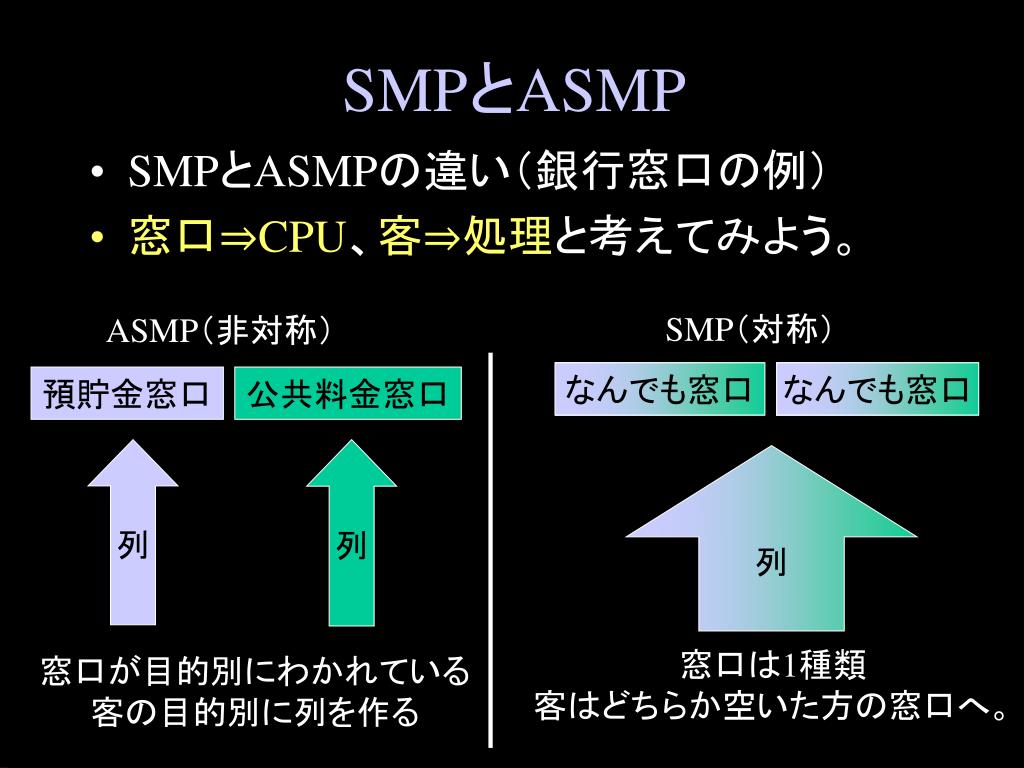 SMPとASMP

• SMPとASMPの違い（銀行窓口の例）
• 窓口⇒CPU、客⇒処理と考えてみよう。

ASMP（非対称）

預貯金窓口　公共料金窓口

列　列

窓口が目的別にわかれている
客の目的別に列を作る

SMP（対称）

なんでも窓口　なんでも窓口

列

窓口は1種類
客はどちらか空いた方の窓口へ。